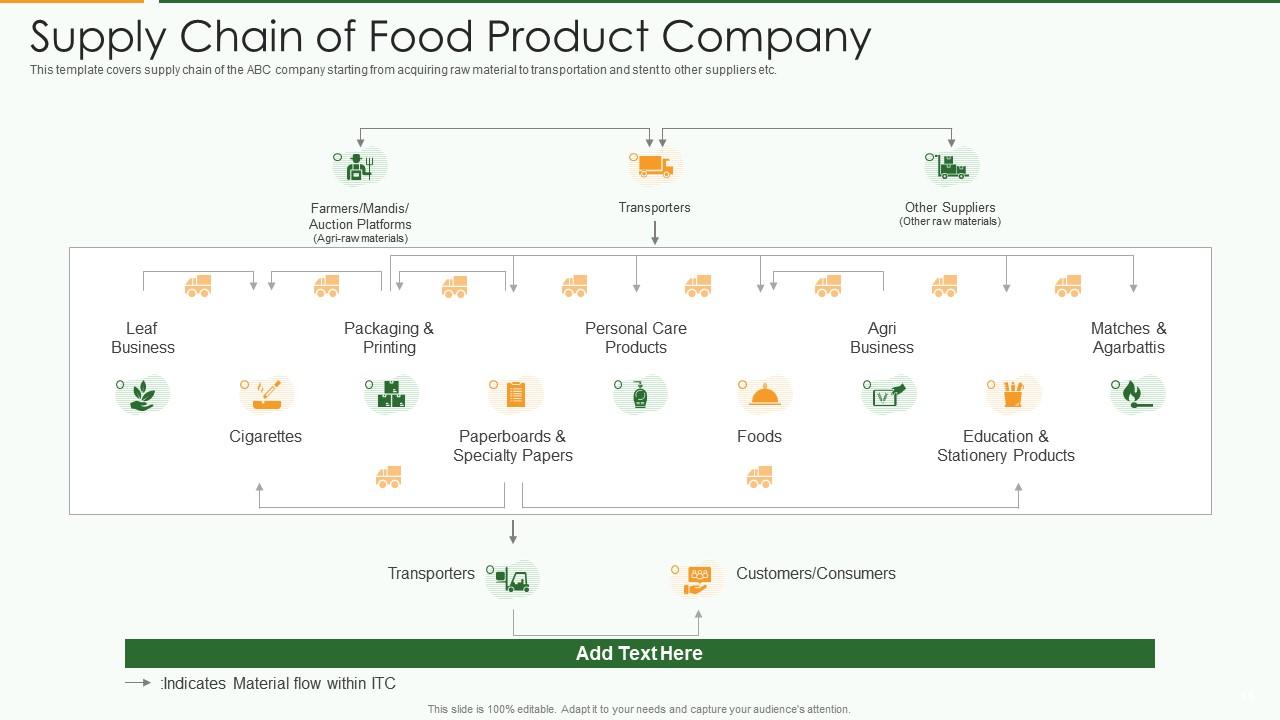 Supply Chain of Food Product Company

This template covers supply chain of the ABC company starting from acquiring raw material to transportation and stent to other suppliers etc.

Farmers/Mandis/ Auction Platforms (Agri-raw materials)

Transporters

Other Suppliers (Other raw materials)

Leaf Business

Packaging & Printing

Personal Care Products

Agri Business

Matches & Agarbattis

Cigarettes

Paperboards & Specialty Papers

Foods

Education & Stationery Products

Transporters

Customers/Consumers

Add Text Here

:Indicates Material flow within ITC

This slide is 100% editable. Adapt it to your needs and capture your audience's attention.